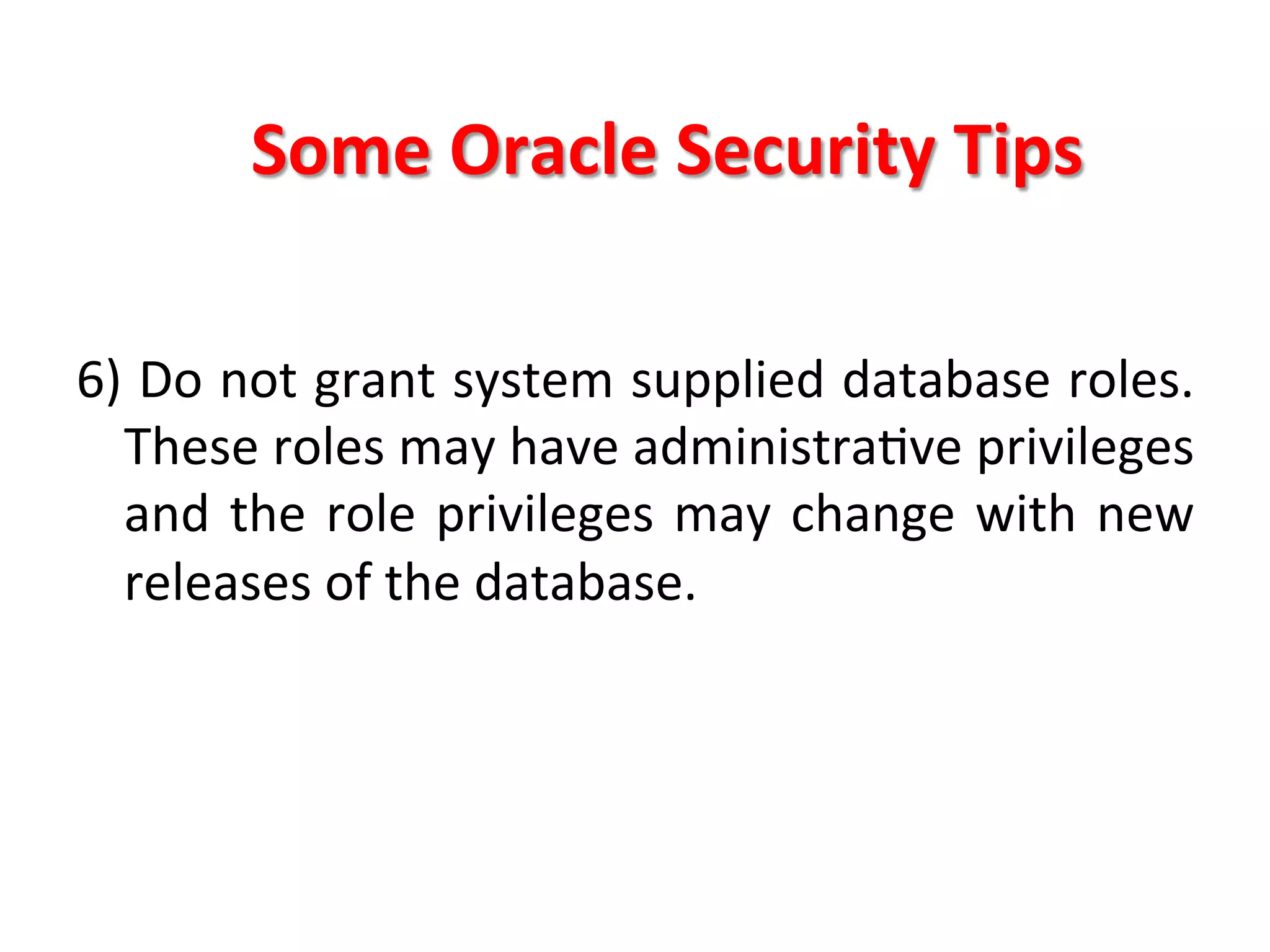 Some Oracle Security Tips

6) Do not grant system supplied database roles. These roles may have administrative privileges and the role privileges may change with new releases of the database.